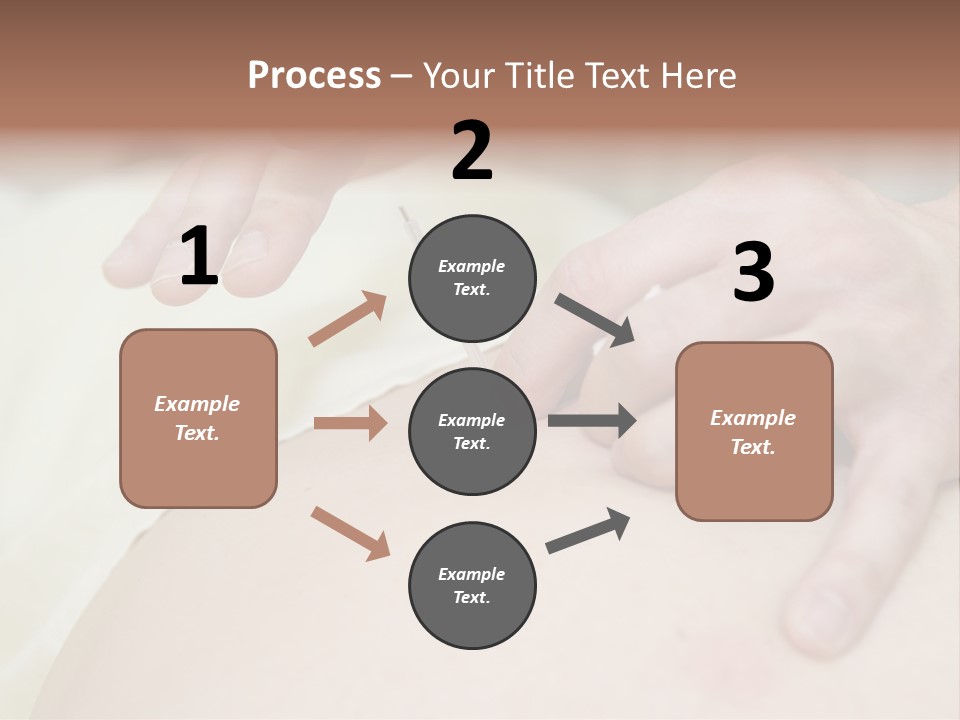 Process – Your Title Text Here

1

Example Text.

2

Example Text.

Example Text.

Example Text.

3

Example Text.